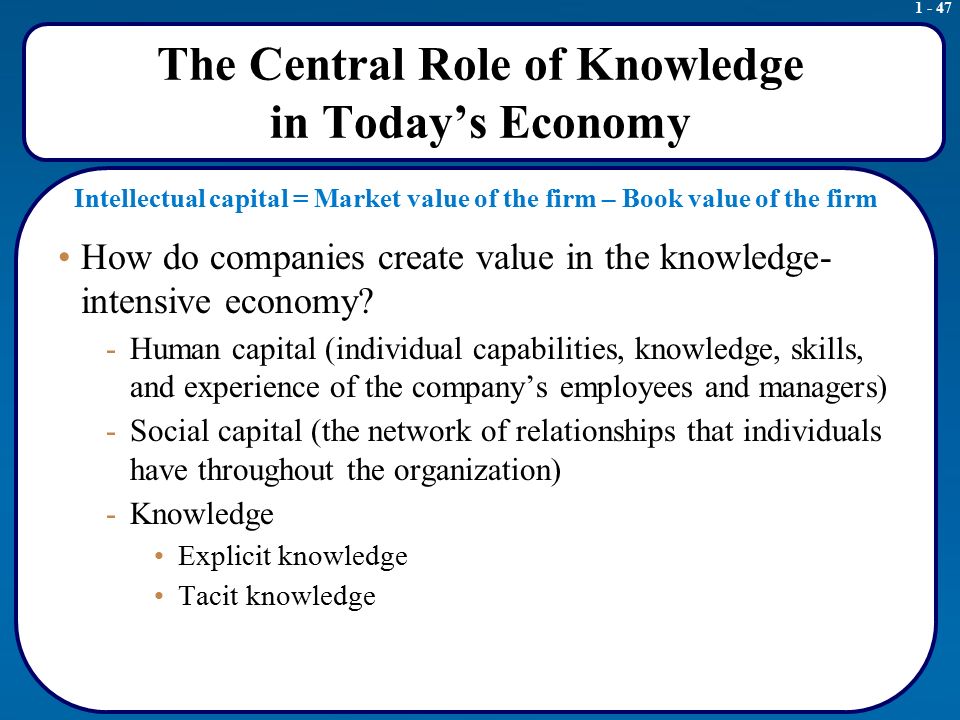 1 - 47

The Central Role of Knowledge in Today's Economy

Intellectual capital = Market value of the firm – Book value of the firm

• How do companies create value in the knowledge-intensive economy?
- Human capital (individual capabilities, knowledge, skills, and experience of the company's employees and managers)
- Social capital (the network of relationships that individuals have throughout the organization)
- Knowledge
• Explicit knowledge
• Tacit knowledge